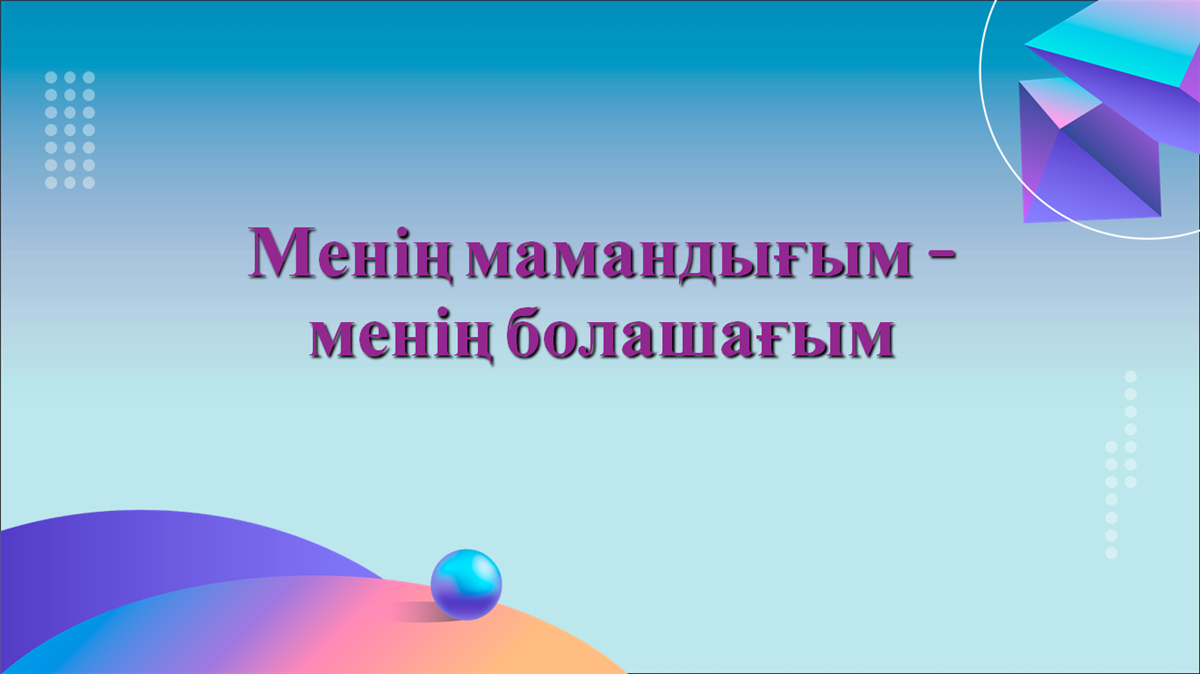 Менің мамандығым – менің болашағым